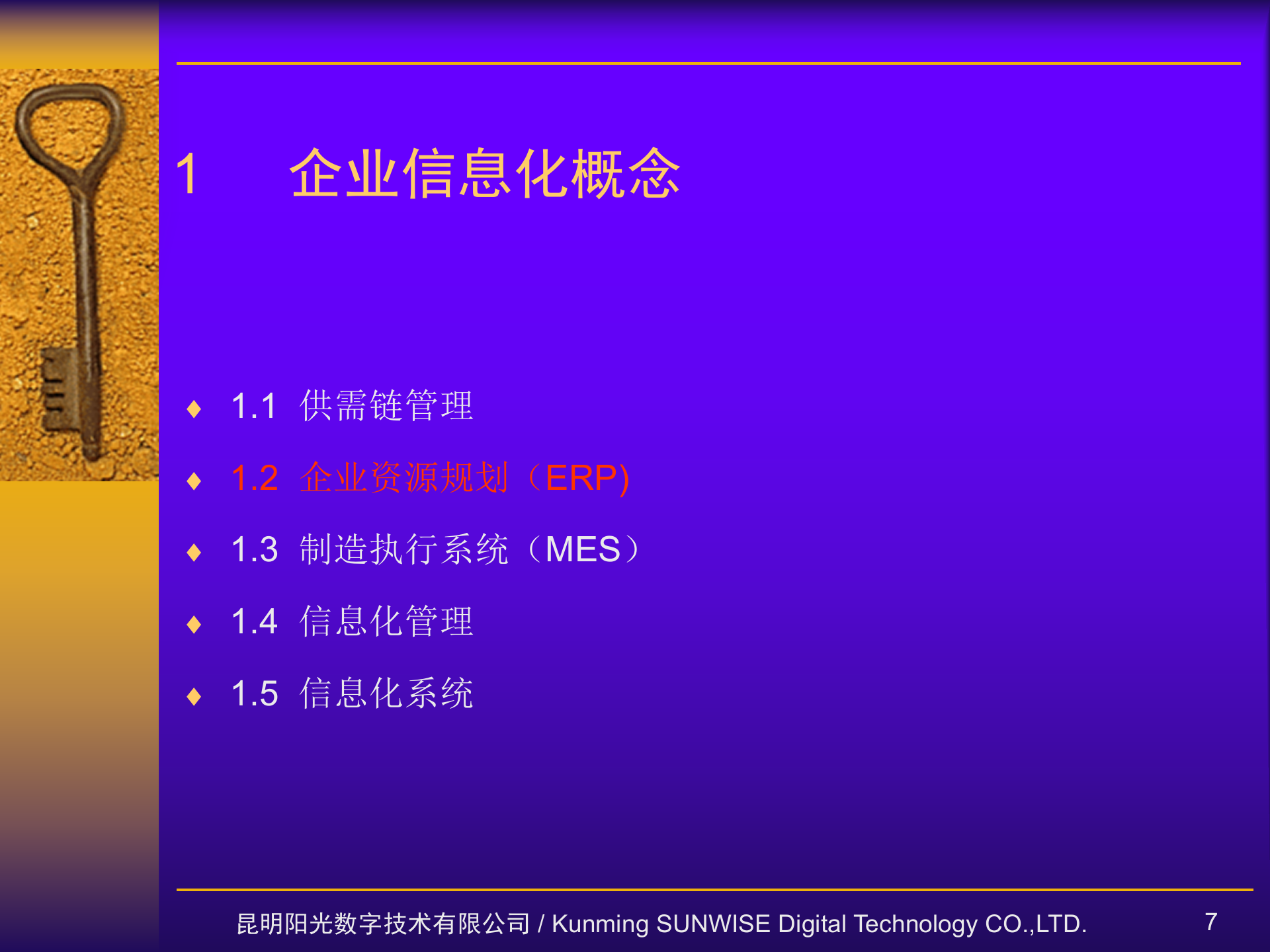 1　企业信息化概念

♦ 1.1 供需链管理
♦ 1.2 企业资源规划（ERP)
♦ 1.3 制造执行系统（MES）
♦ 1.4 信息化管理
♦ 1.5 信息化系统

昆明阳光数字技术有限公司 / Kunming SUNWISE Digital Technology CO.,LTD.

7